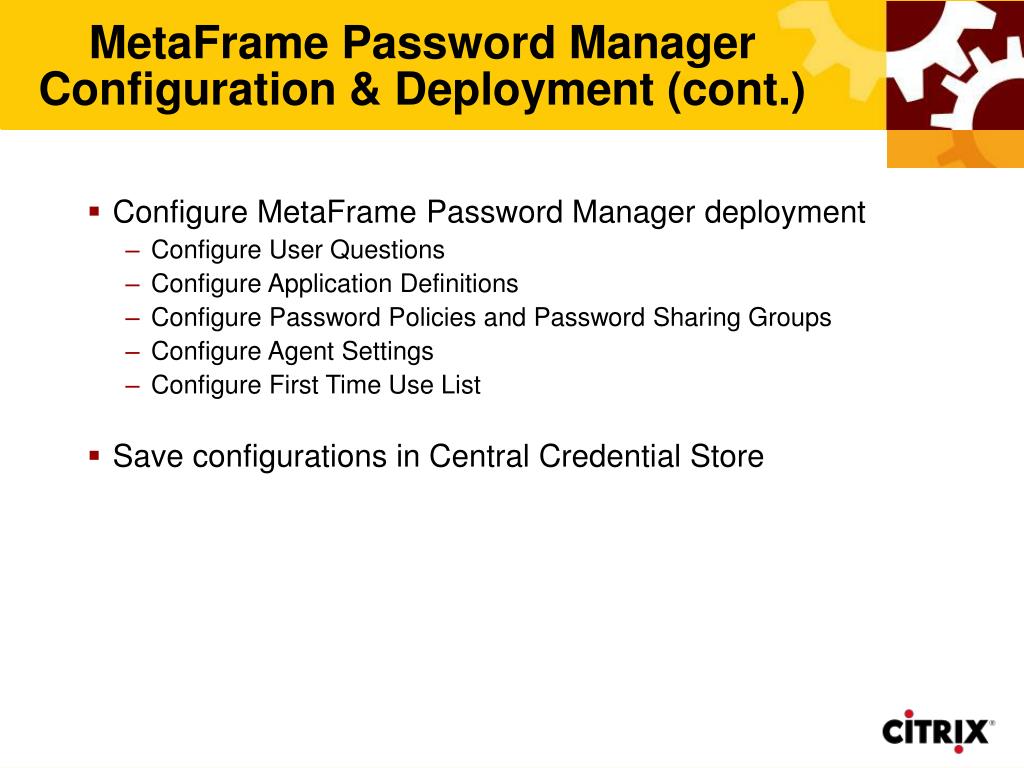 MetaFrame Password Manager Configuration & Deployment (cont.)

▪ Configure MetaFrame Password Manager deployment
– Configure User Questions
– Configure Application Definitions
– Configure Password Policies and Password Sharing Groups
– Configure Agent Settings
– Configure First Time Use List

▪ Save configurations in Central Credential Store

CITRIX®